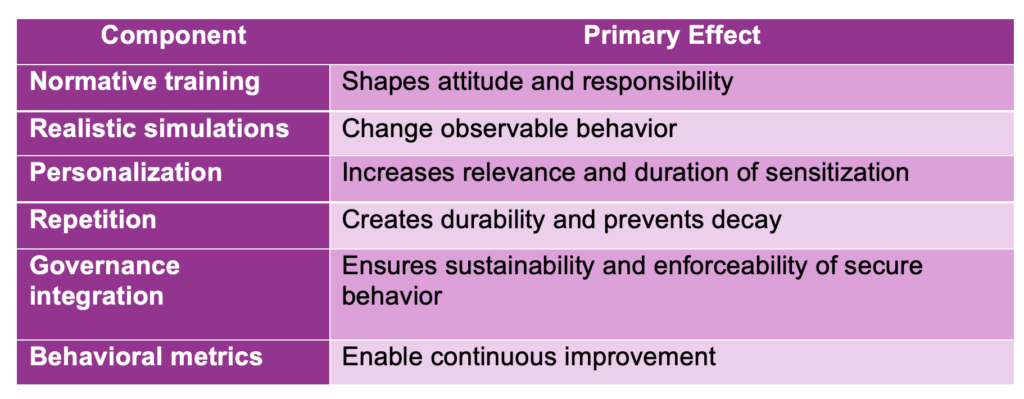 | Component | Primary Effect |
|---|---|
| Normative training | Shapes attitude and responsibility |
| Realistic simulations | Change observable behavior |
| Personalization | Increases relevance and duration of sensitization |
| Repetition | Creates durability and prevents decay |
| Governance integration | Ensures sustainability and enforceability of secure behavior |
| Behavioral metrics | Enable continuous improvement |